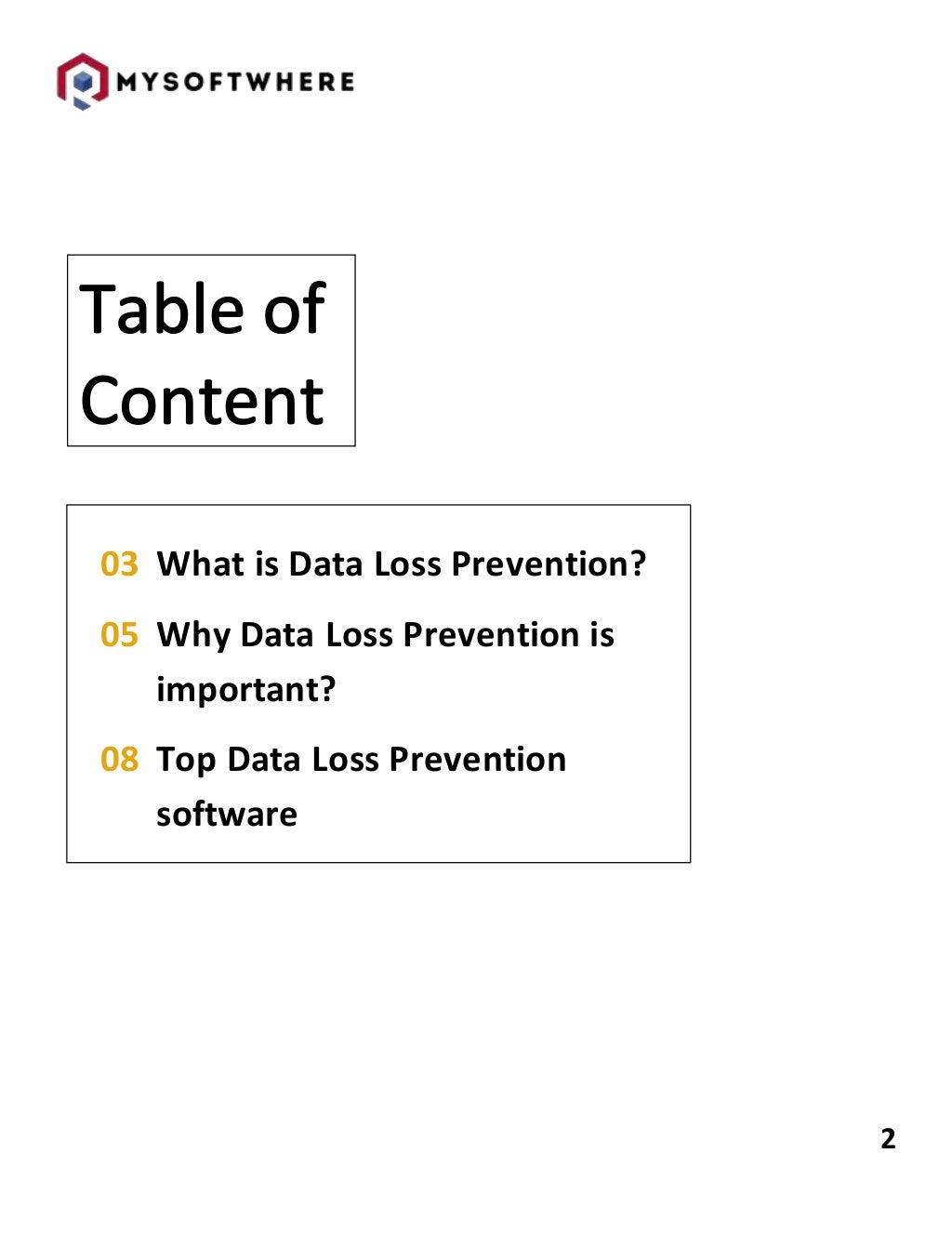 MYSOFTWHERE

Table of Content

03 What is Data Loss Prevention?

05 Why Data Loss Prevention is important?

08 Top Data Loss Prevention software

2